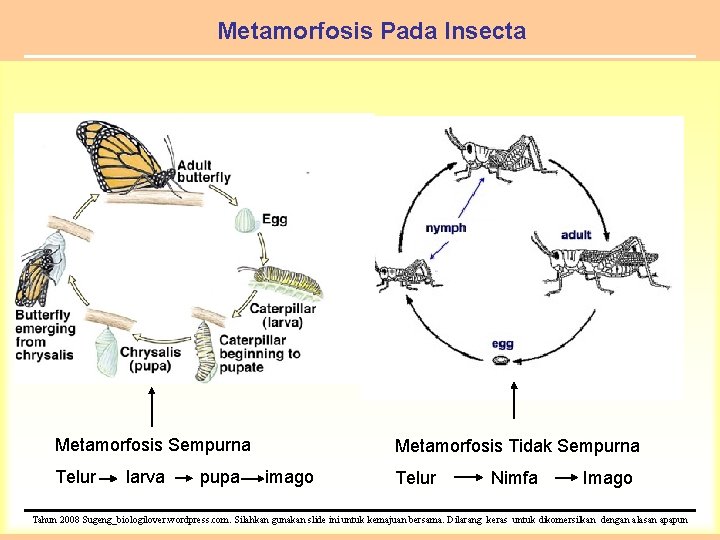 Metamorfosis Pada Insecta

Adult butterfly

Egg

Caterpillar (larva)

Caterpillar beginning to pupate

Chrysalis (pupa)

Butterfly emerging from chrysalis

nymph

adult

egg

Metamorfosis Sempurna

Telur → larva → pupa → imago

Metamorfosis Tidak Sempurna

Telur → Nimfa → Imago

Tahun 2008 Sugeng_biologilover.wordpress.com. Silahkan gunakan slide ini untuk kemajuan bersama. Dilarang keras untuk dikomersilkan dengan alasan apapun